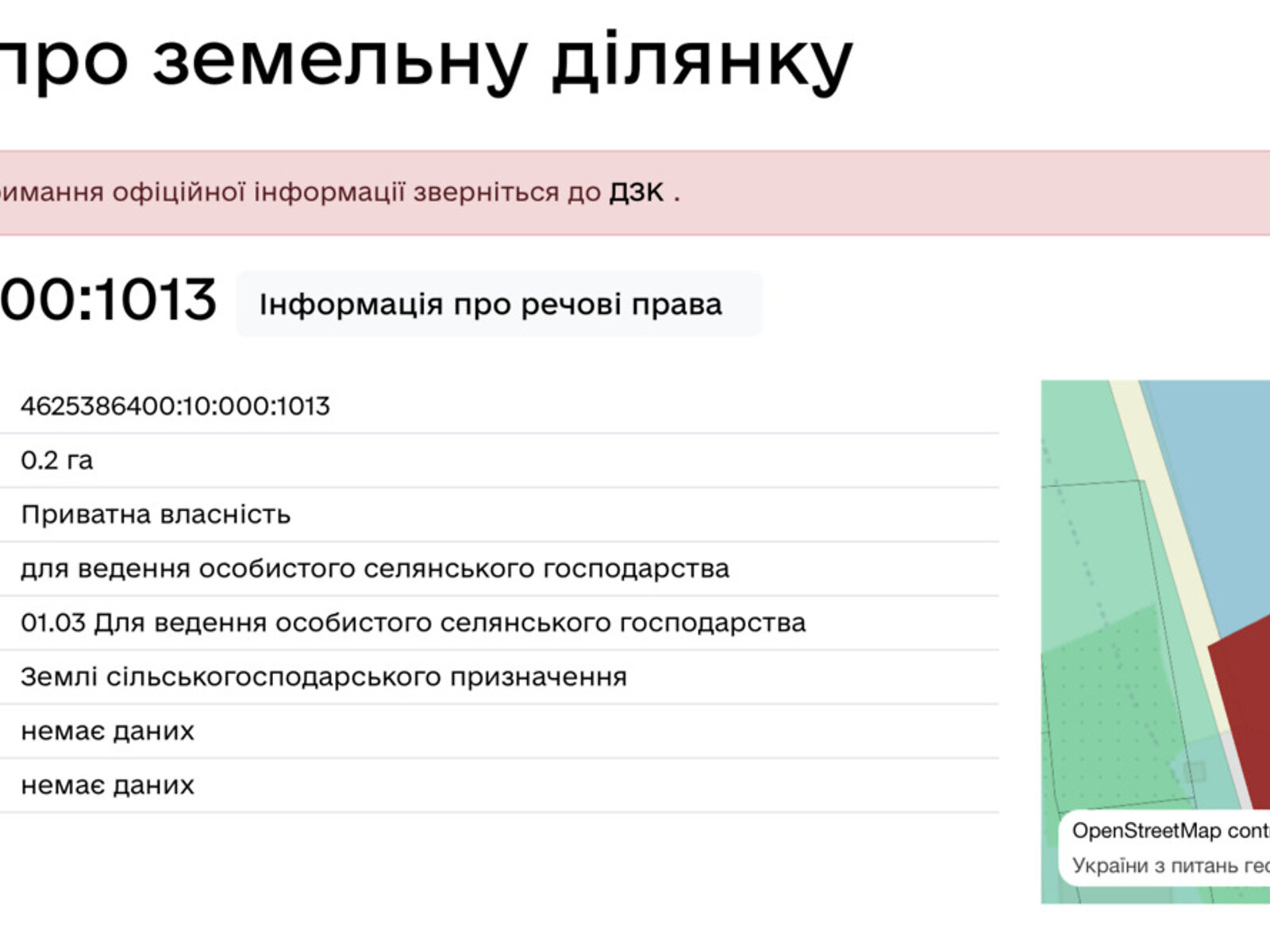 про земельну ділянку

римання офіційної інформації зверніться до ДЗК .

00:1013 Інформація про речові права

4625386400:10:000:1013

0.2 га

Приватна власність

для ведення особистого селянського господарства

01.03 Для ведення особистого селянського господарства

Землі сільськогосподарського призначення

немає даних

немає даних

OpenStreetMap cont
України з питань гео